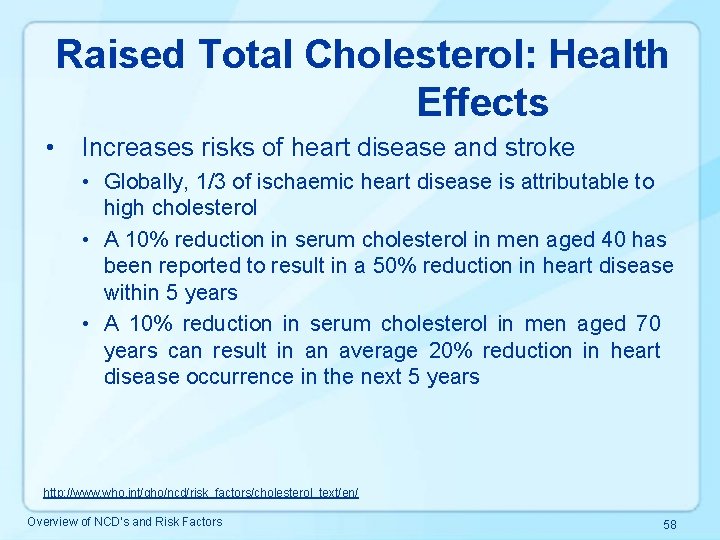 Raised Total Cholesterol: Health Effects

• Increases risks of heart disease and stroke
  • Globally, 1/3 of ischaemic heart disease is attributable to high cholesterol
  • A 10% reduction in serum cholesterol in men aged 40 has been reported to result in a 50% reduction in heart disease within 5 years
  • A 10% reduction in serum cholesterol in men aged 70 years can result in an average 20% reduction in heart disease occurrence in the next 5 years

http://www.who.int/gho/ncd/risk_factors/cholesterol_text/en/

Overview of NCD's and Risk Factors

58